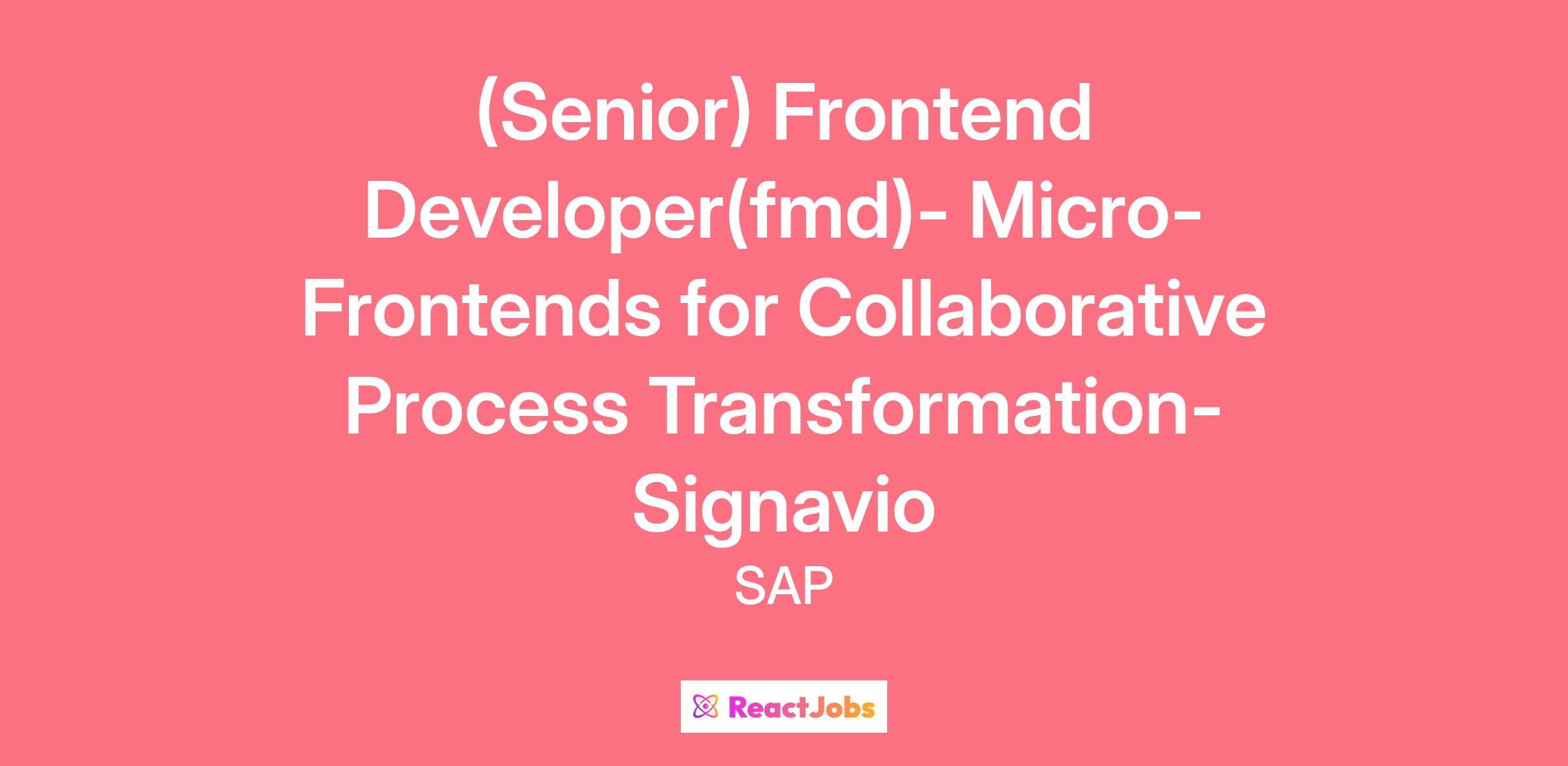 (Senior) Frontend Developer(fmd)- Micro-Frontends for Collaborative Process Transformation- Signavio

SAP

ReactJobs